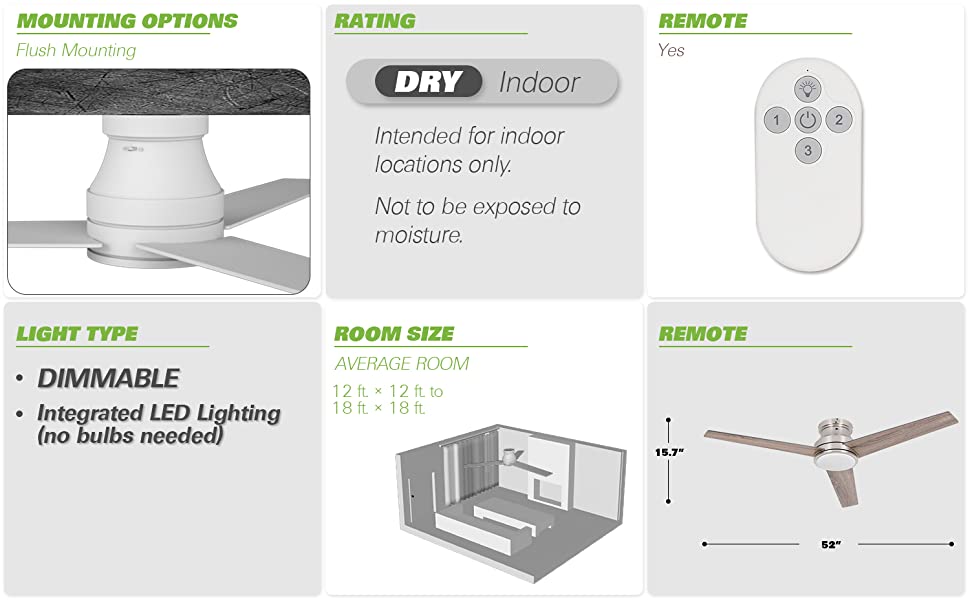 MOUNTING OPTIONS
Flush Mounting

RATING
DRY Indoor
Intended for indoor locations only.
Not to be exposed to moisture.

REMOTE
Yes
1
2
3

LIGHT TYPE
• DIMMABLE
• Integrated LED Lighting (no bulbs needed)

ROOM SIZE
AVERAGE ROOM
12 ft. × 12 ft. to 18 ft. × 18 ft.

REMOTE
15.7"
52"